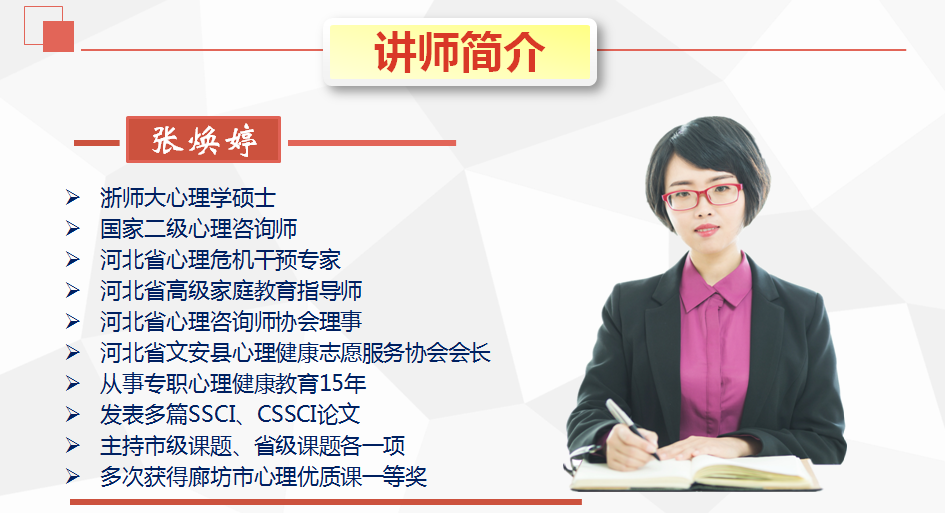 讲师简介

张焕婷

➢ 浙师大心理学硕士
➢ 国家二级心理咨询师
➢ 河北省心理危机干预专家
➢ 河北省高级家庭教育指导师
➢ 河北省心理咨询师协会理事
➢ 河北省文安县心理健康志愿服务协会会长
➢ 从事专职心理健康教育15年
➢ 发表多篇SSCI、CSSCI论文
➢ 主持市级课题、省级课题各一项
➢ 多次获得廊坊市心理优质课一等奖